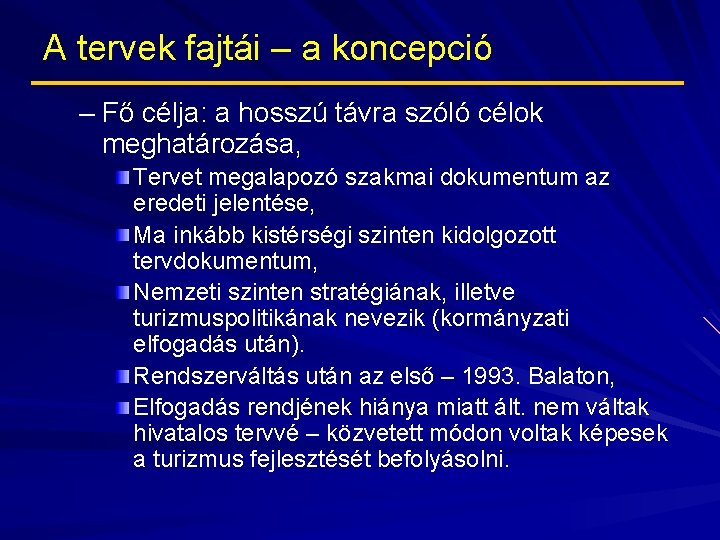 A tervek fajtái – a koncepció

– Fő célja: a hosszú távra szóló célok meghatározása,

Tervet megalapozó szakmai dokumentum az eredeti jelentése,

Ma inkább kistérségi szinten kidolgozott tervdokumentum,

Nemzeti szinten stratégiának, illetve turizmuspolitikának nevezik (kormányzati elfogadás után).

Rendszerváltás után az első – 1993. Balaton,

Elfogadás rendjének hiánya miatt ált. nem váltak hivatalos tervvé – közvetett módon voltak képesek a turizmus fejlesztését befolyásolni.